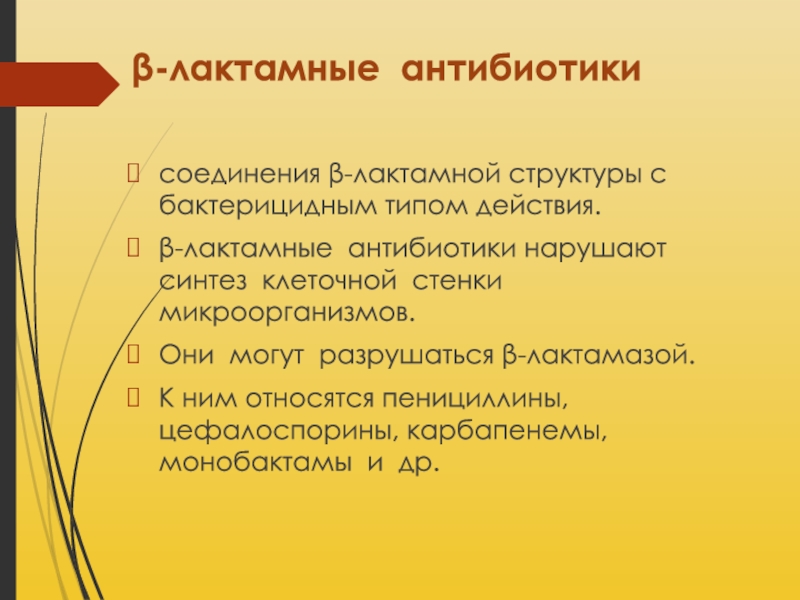 β-лактамные антибиотики

соединения β-лактамной структуры с бактерицидным типом действия.

β-лактамные антибиотики нарушают синтез клеточной стенки микроорганизмов.

Они могут разрушаться β-лактамазой.

К ним относятся пенициллины, цефалоспорины, карбапенемы, монобактамы и др.